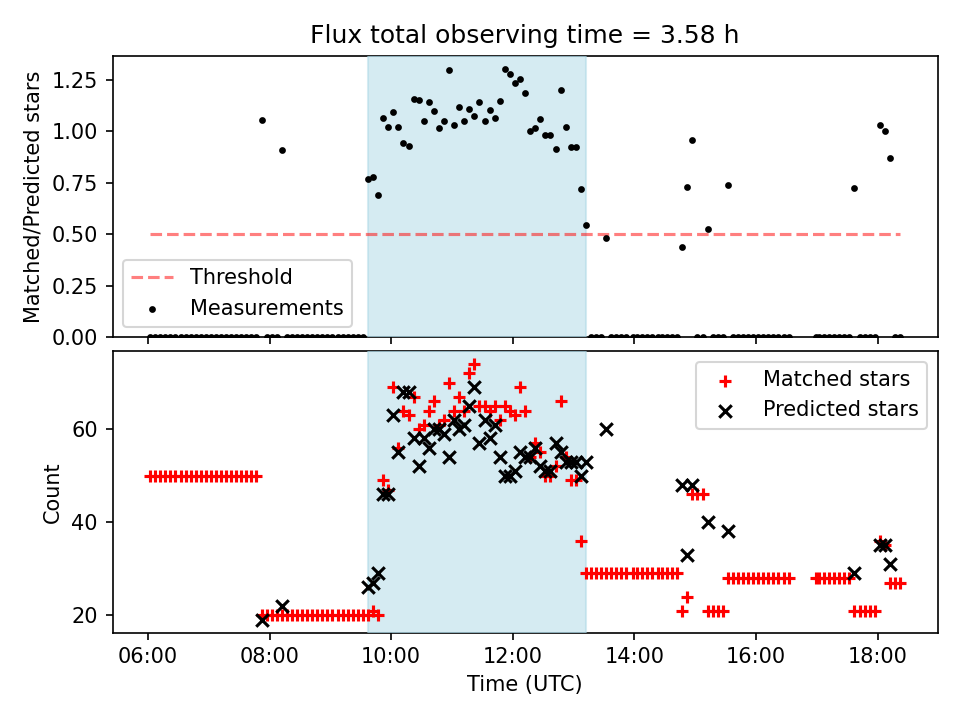 Flux total observing time = 3.58 h

Matched/Predicted stars

1.25
1.00
0.75
0.50
0.25
0.00

Threshold
Measurements

Count

60
40
20

Matched stars
Predicted stars

06:00
08:00
10:00
12:00
14:00
16:00
18:00

Time (UTC)